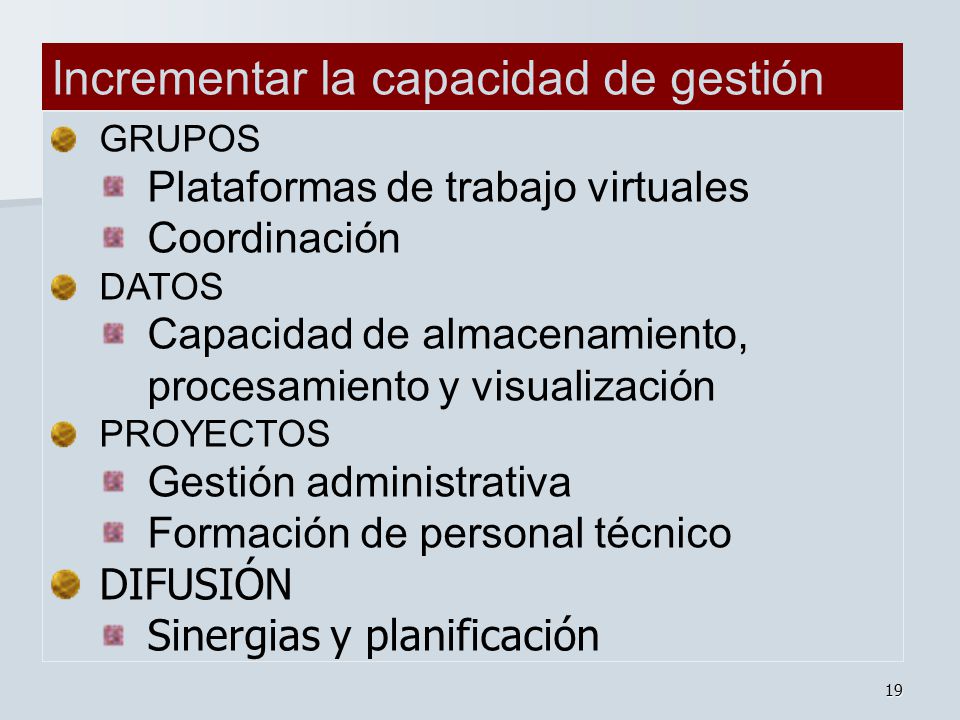 Incrementar la capacidad de gestión

GRUPOS
Plataformas de trabajo virtuales
Coordinación
DATOS
Capacidad de almacenamiento, procesamiento y visualización
PROYECTOS
Gestión administrativa
Formación de personal técnico
DIFUSIÓN
Sinergias y planificación

19